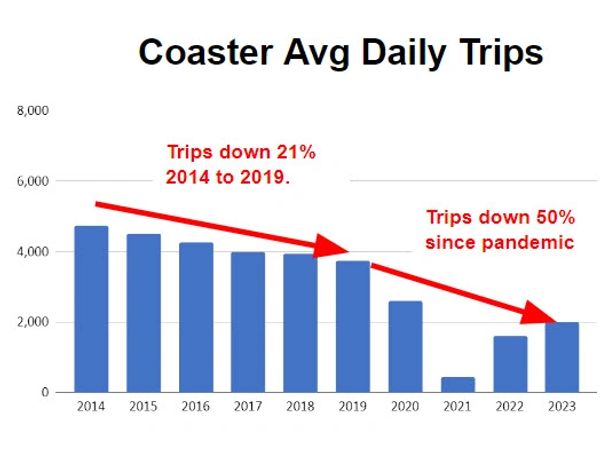 Coaster Avg Daily Trips

8,000
6,000
4,000
2,000
0

Trips down 21% 2014 to 2019.

Trips down 50% since pandemic

2014 2015 2016 2017 2018 2019 2020 2021 2022 2023